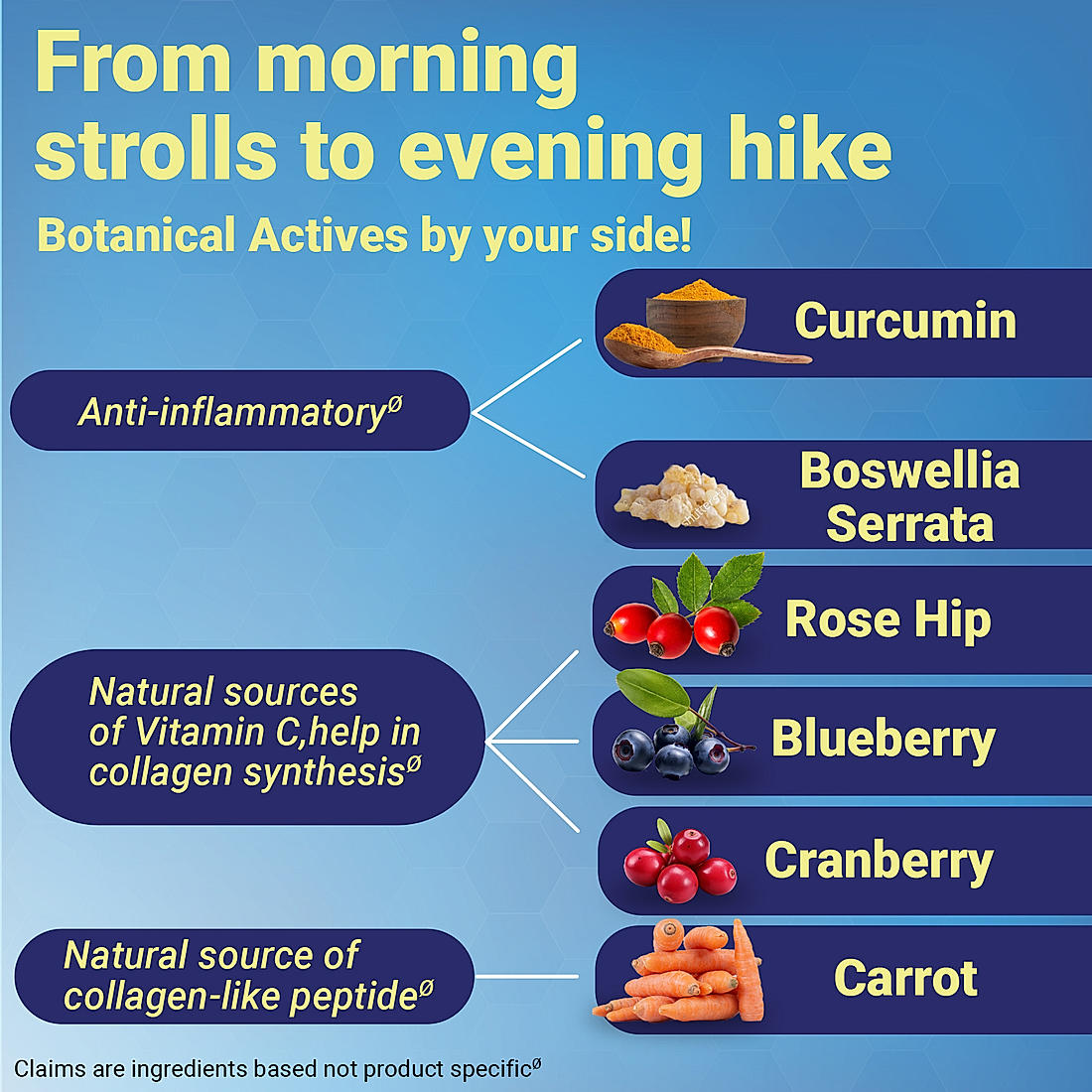 From morning strolls to evening hike

Botanical Actives by your side!

Anti-inflammatory$^{ø}$

Curcumin

Boswellia Serrata

Natural sources of Vitamin C,help in collagen synthesis$^{ø}$

Rose Hip

Blueberry

Cranberry

Natural source of collagen-like peptide$^{ø}$

Carrot

Claims are ingredients based not product specific$^{ø}$